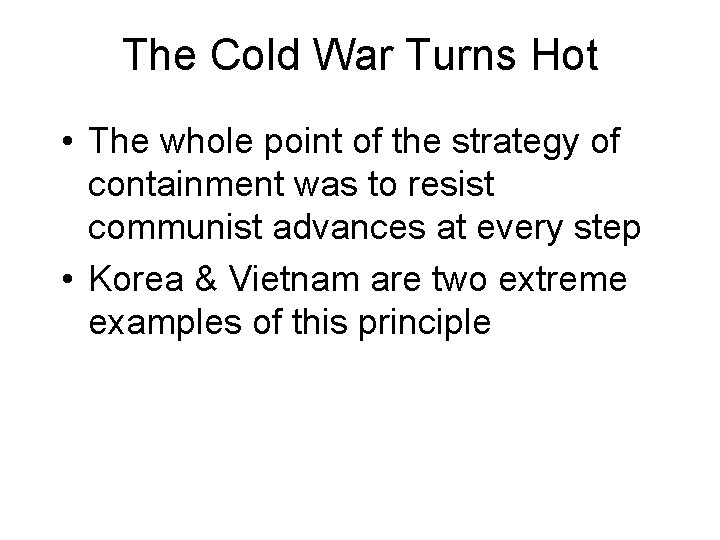 The Cold War Turns Hot

• The whole point of the strategy of containment was to resist communist advances at every step
• Korea & Vietnam are two extreme examples of this principle